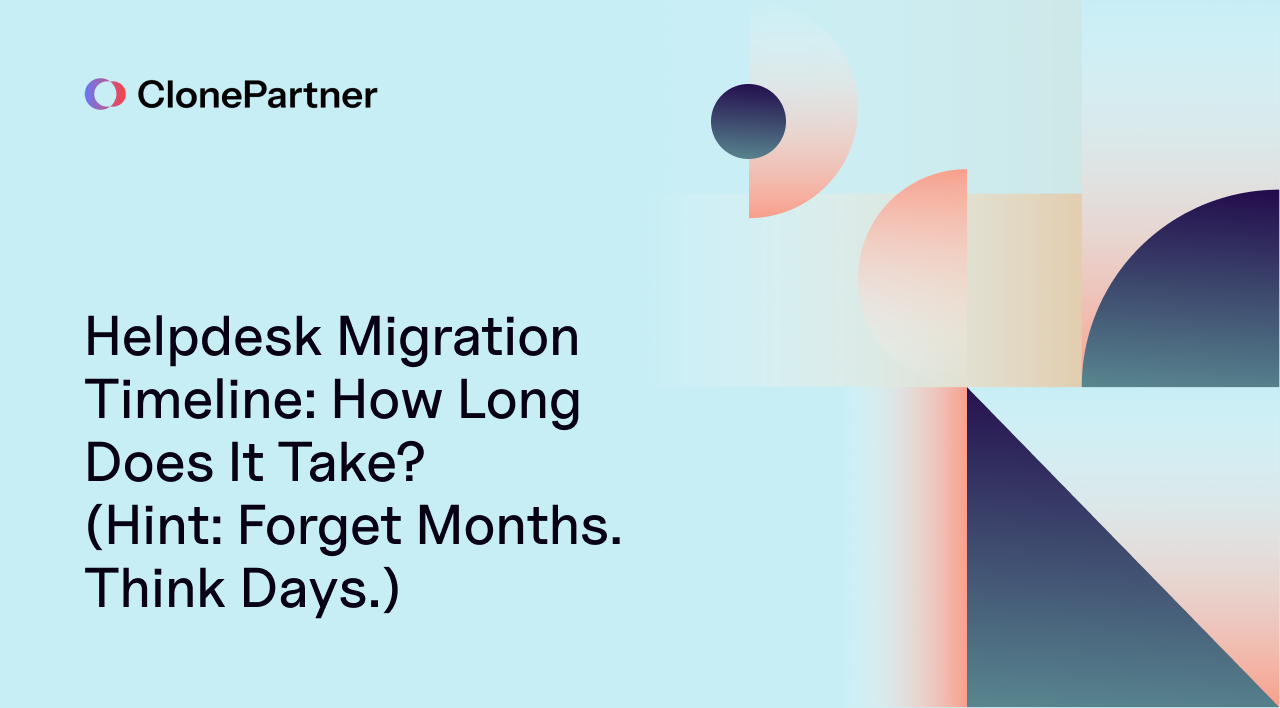 ClonePartner

Helpdesk Migration Timeline: How Long Does It Take? (Hint: Forget Months. Think Days.)